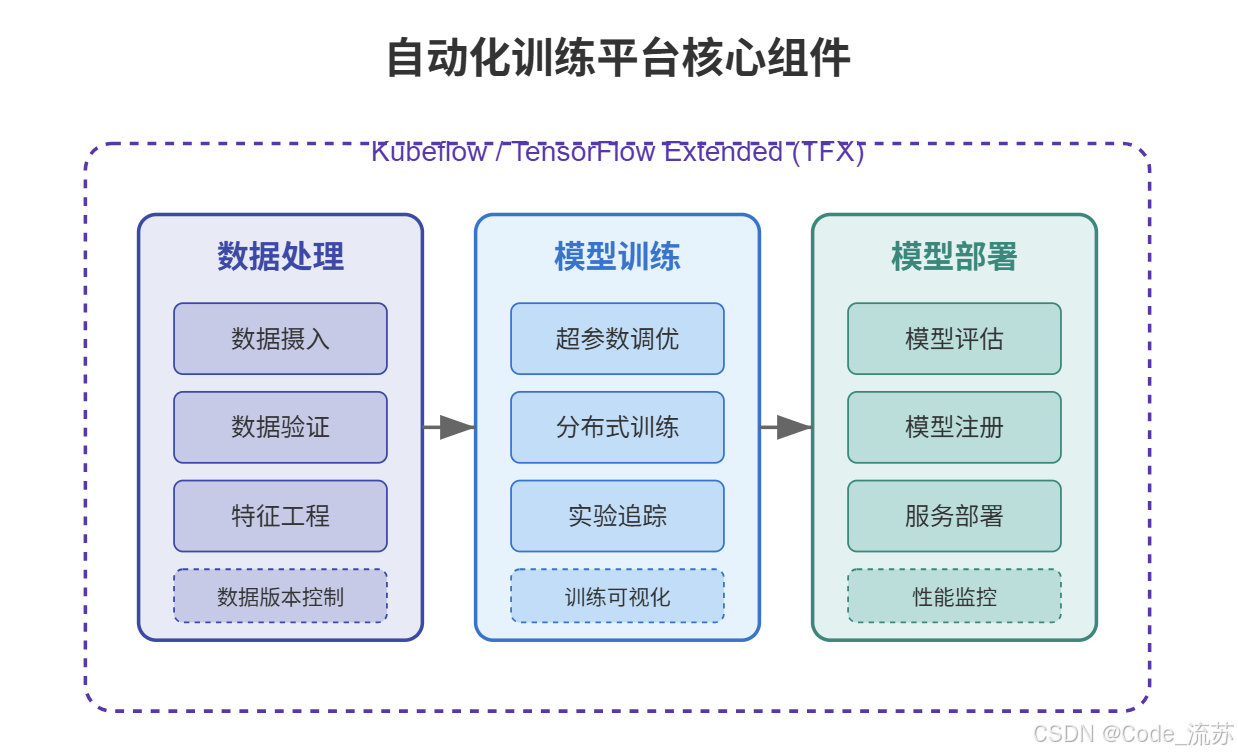 自动化训练平台核心组件

Kubeflow / TensorFlow Extended (TFX)

数据处理

数据摄入

数据验证

特征工程

数据版本控制

模型训练

超参数调优

分布式训练

实验追踪

训练可视化

模型部署

模型评估

模型注册

服务部署

性能监控

CSDN @Code_流苏